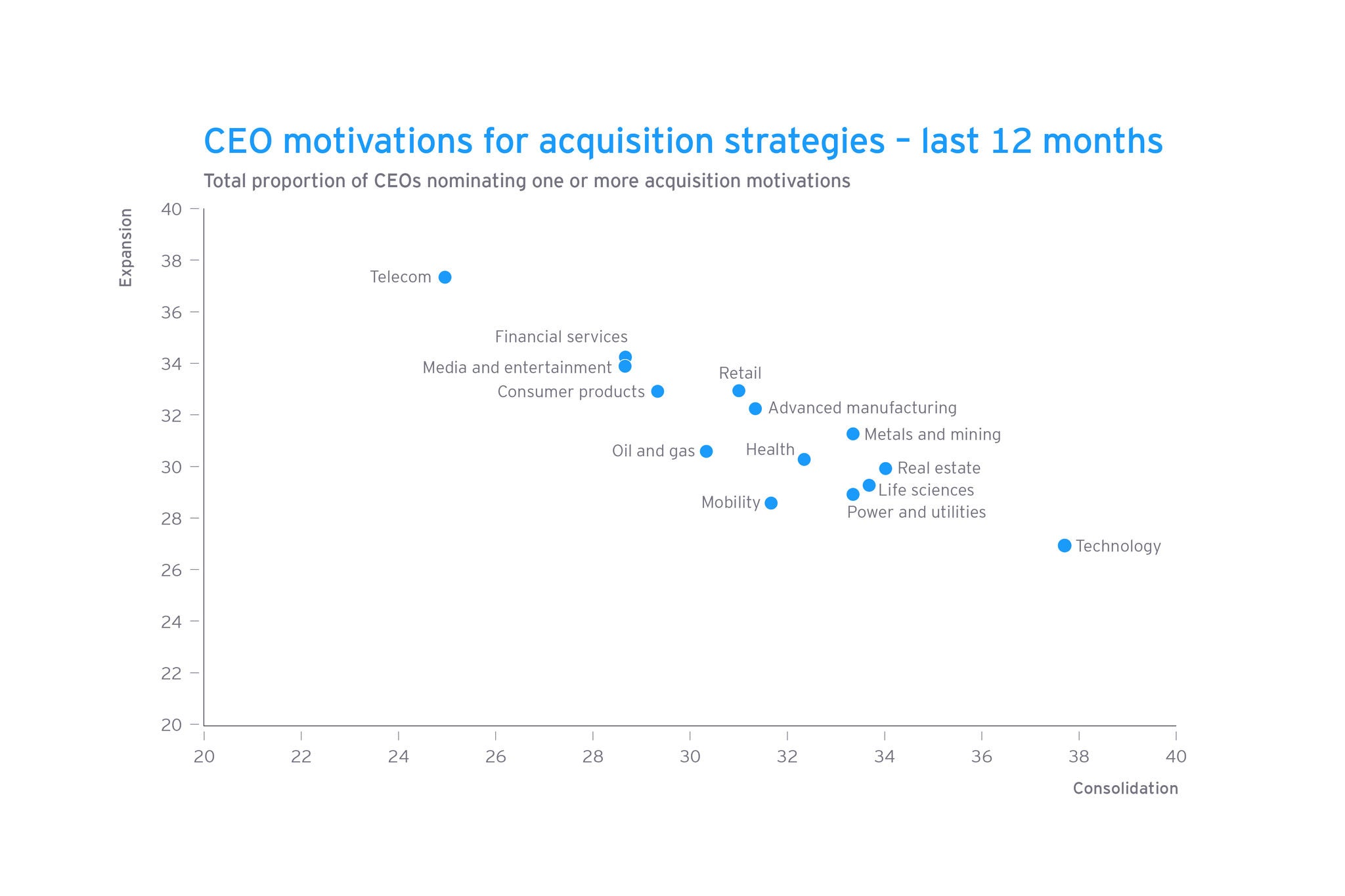 CEO motivations for acquisition strategies – last 12 months

Total proportion of CEOs nominating one or more acquisition motivations

Expansion

40
38
36
34
32
30
28
26
24
22
20

Telecom
Financial services
Media and entertainment
Consumer products
Retail
Advanced manufacturing
Metals and mining
Oil and gas
Health
Real estate
Life sciences
Mobility
Power and utilities
Technology

20
22
24
26
28
30
32
34
36
38
40

Consolidation